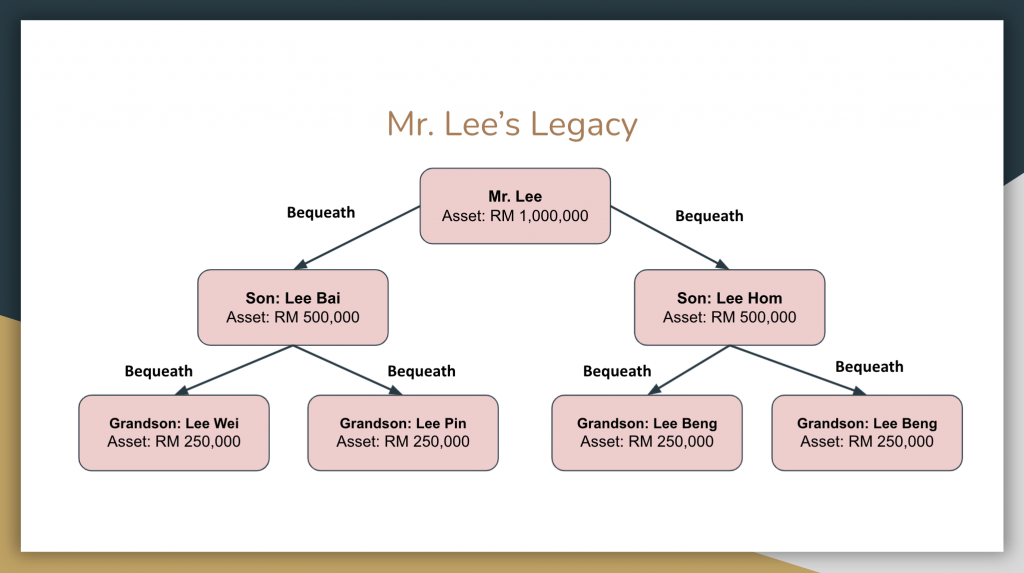 Mr. Lee's Legacy

Mr. Lee
Asset: RM 1,000,000

Bequeath

Bequeath

Son: Lee Bai
Asset: RM 500,000

Son: Lee Hom
Asset: RM 500,000

Bequeath

Bequeath

Bequeath

Bequeath

Grandson: Lee Wei
Asset: RM 250,000

Grandson: Lee Pin
Asset: RM 250,000

Grandson: Lee Beng
Asset: RM 250,000

Grandson: Lee Beng
Asset: RM 250,000